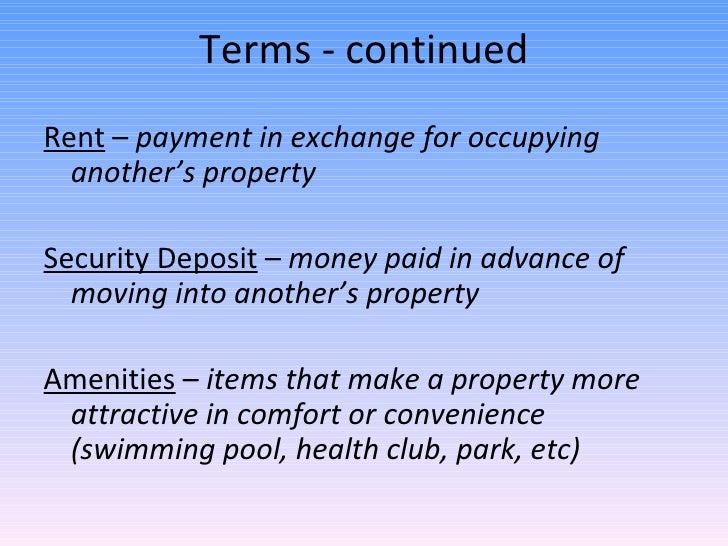 Terms - continued

Rent – payment in exchange for occupying another’s property

Security Deposit – money paid in advance of moving into another’s property

Amenities – items that make a property more attractive in comfort or convenience (swimming pool, health club, park, etc)